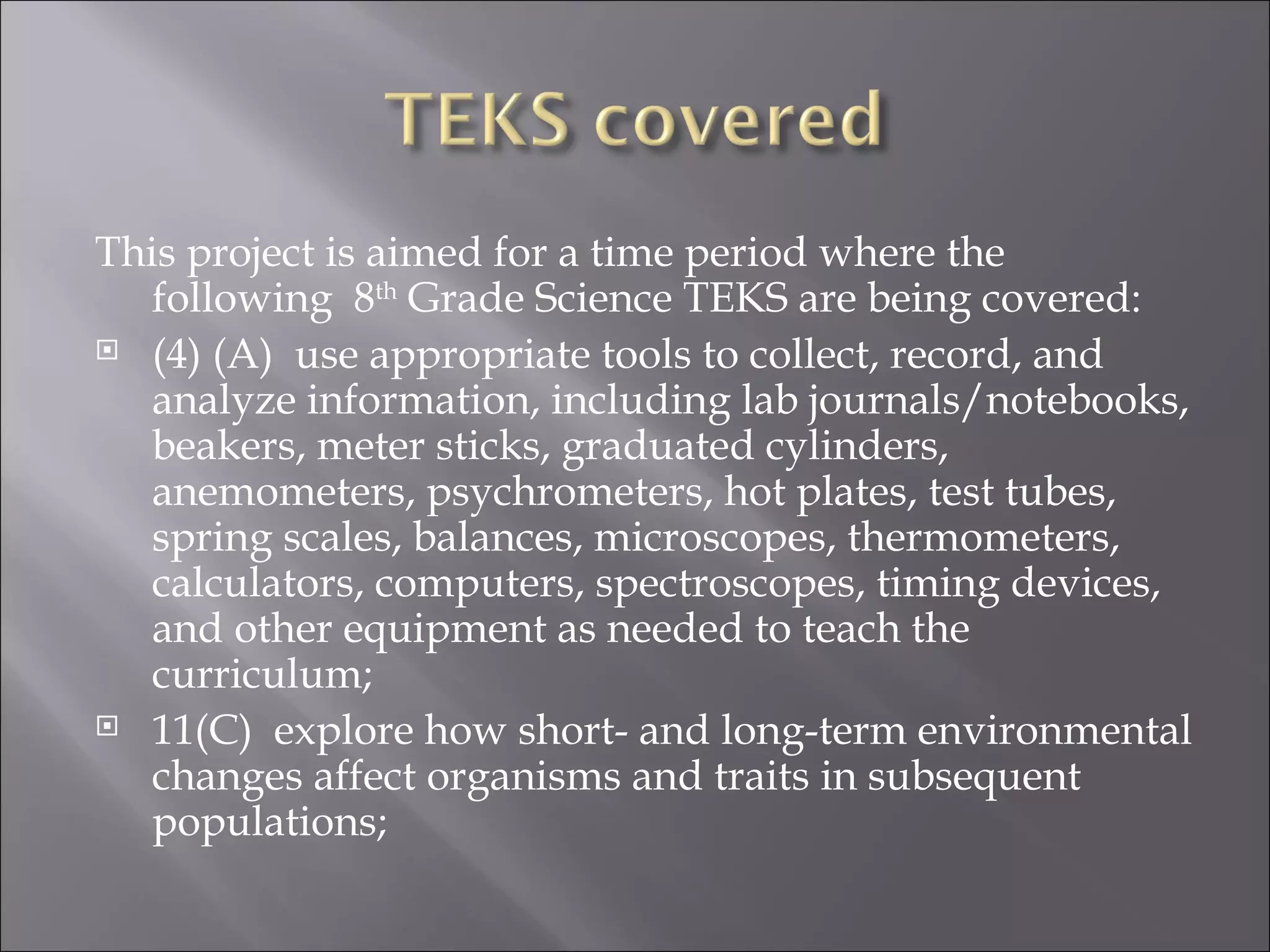 TEKS covered

This project is aimed for a time period where the following 8th Grade Science TEKS are being covered:

(4) (A) use appropriate tools to collect, record, and analyze information, including lab journals/notebooks, beakers, meter sticks, graduated cylinders, anemometers, psychrometers, hot plates, test tubes, spring scales, balances, microscopes, thermometers, calculators, computers, spectroscopes, timing devices, and other equipment as needed to teach the curriculum;

11(C) explore how short- and long-term environmental changes affect organisms and traits in subsequent populations;